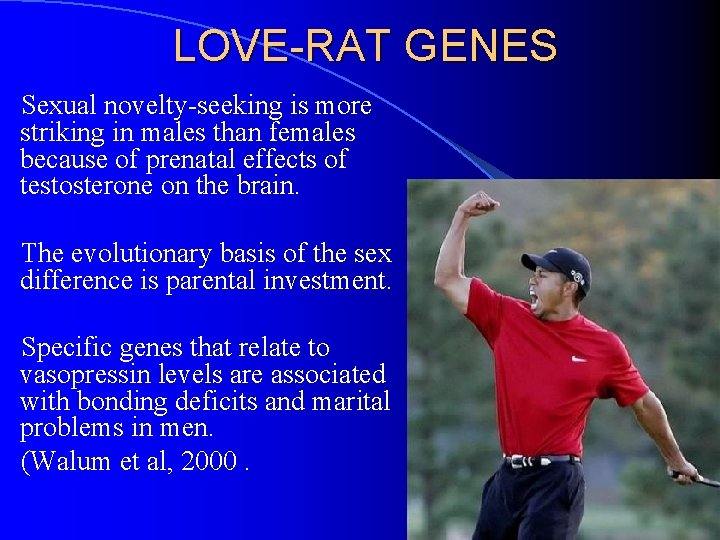 LOVE-RAT GENES

Sexual novelty-seeking is more striking in males than females because of prenatal effects of testosterone on the brain.

The evolutionary basis of the sex difference is parental investment.

Specific genes that relate to vasopressin levels are associated with bonding deficits and marital problems in men.

(Walum et al, 2000 .